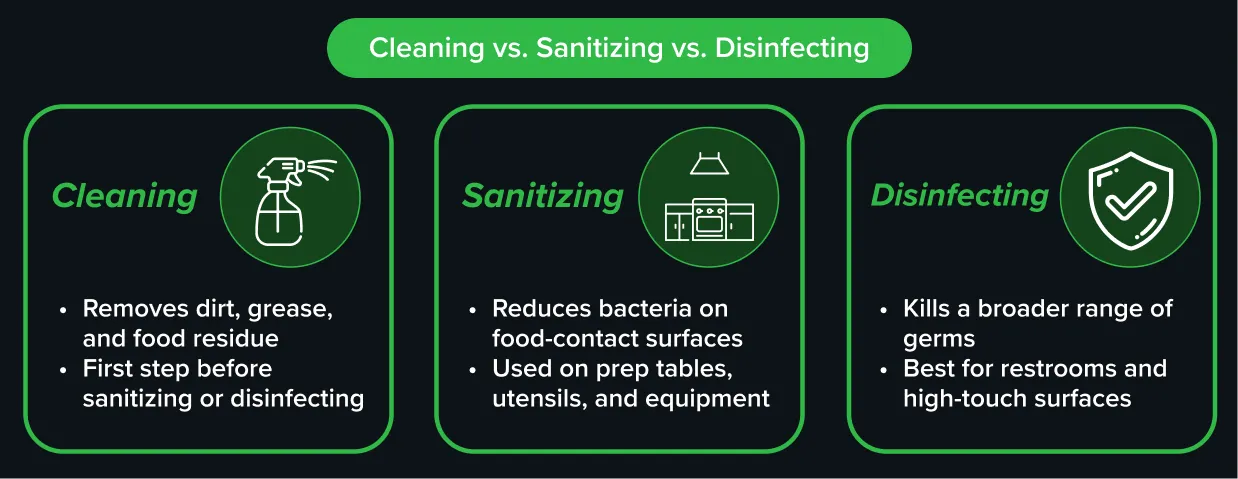 Cleaning vs. Sanitizing vs. Disinfecting

Cleaning

• Removes dirt, grease, and food residue
• First step before sanitizing or disinfecting

Sanitizing

• Reduces bacteria on food-contact surfaces
• Used on prep tables, utensils, and equipment

Disinfecting

• Kills a broader range of germs
• Best for restrooms and high-touch surfaces